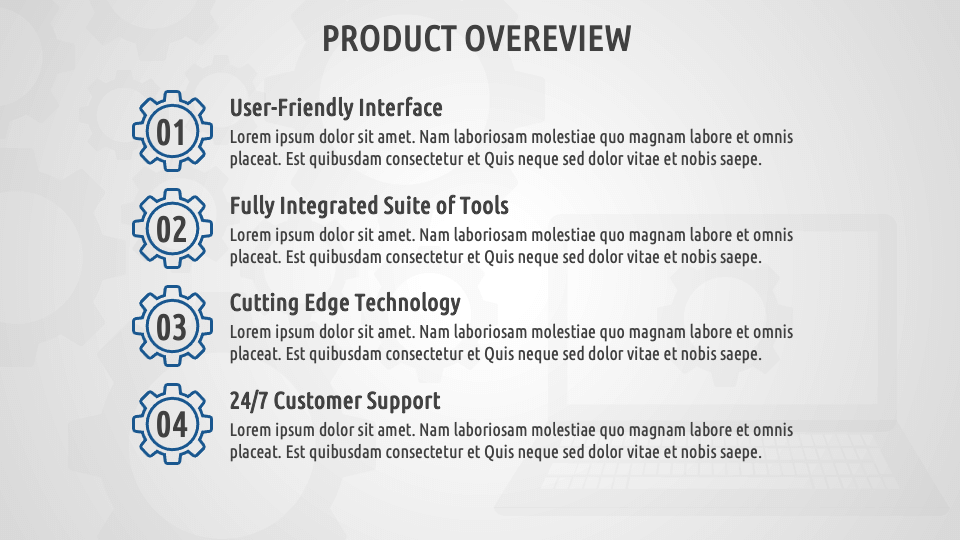 PRODUCT OVEREVIEW

01
User-Friendly Interface
Lorem ipsum dolor sit amet. Nam laboriosam molestiae quo magnam labore et omnis placeat. Est quibusdam consectetur et Quis neque sed dolor vitae et nobis saepe.

02
Fully Integrated Suite of Tools
Lorem ipsum dolor sit amet. Nam laboriosam molestiae quo magnam labore et omnis placeat. Est quibusdam consectetur et Quis neque sed dolor vitae et nobis saepe.

03
Cutting Edge Technology
Lorem ipsum dolor sit amet. Nam laboriosam molestiae quo magnam labore et omnis placeat. Est quibusdam consectetur et Quis neque sed dolor vitae et nobis saepe.

04
24/7 Customer Support
Lorem ipsum dolor sit amet. Nam laboriosam molestiae quo magnam labore et omnis placeat. Est quibusdam consectetur et Quis neque sed dolor vitae et nobis saepe.